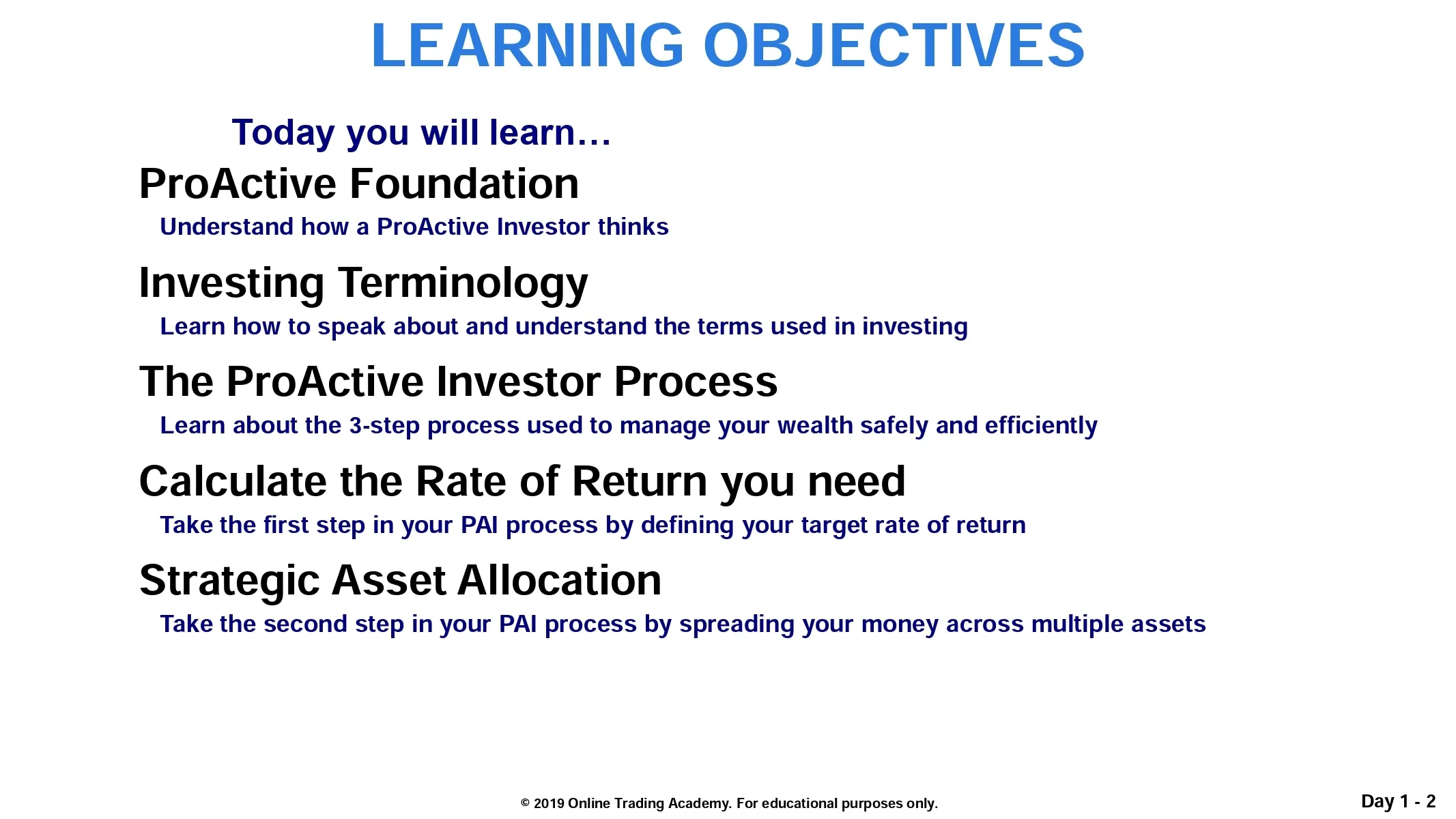 LEARNING OBJECTIVES

Today you will learn…

ProActive Foundation

Understand how a ProActive Investor thinks

Investing Terminology

Learn how to speak about and understand the terms used in investing

The ProActive Investor Process

Learn about the 3-step process used to manage your wealth safely and efficiently

Calculate the Rate of Return you need

Take the first step in your PAI process by defining your target rate of return

Strategic Asset Allocation

Take the second step in your PAI process by spreading your money across multiple assets

© 2019 Online Trading Academy. For educational purposes only.

Day 1 - 2